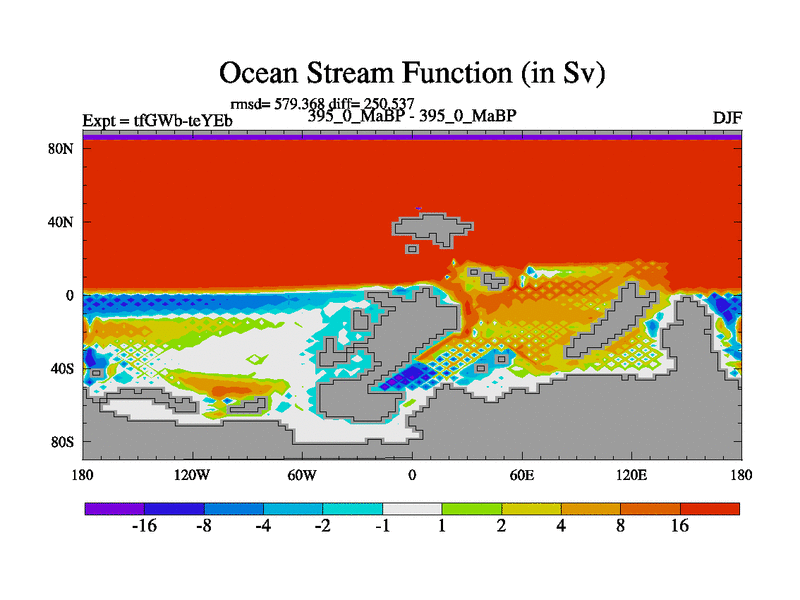 Ocean Stream Function (in Sv)

rmsd= 579.368 diff= 250.537

Expt = tfGWb-teYEb

395_0_MaBP - 395_0_MaBP

DJF

80N
40N
0
40S
80S

180
120W
60W
0
60E
120E
180

-16
-8
-4
-2
-1
1
2
4
8
16